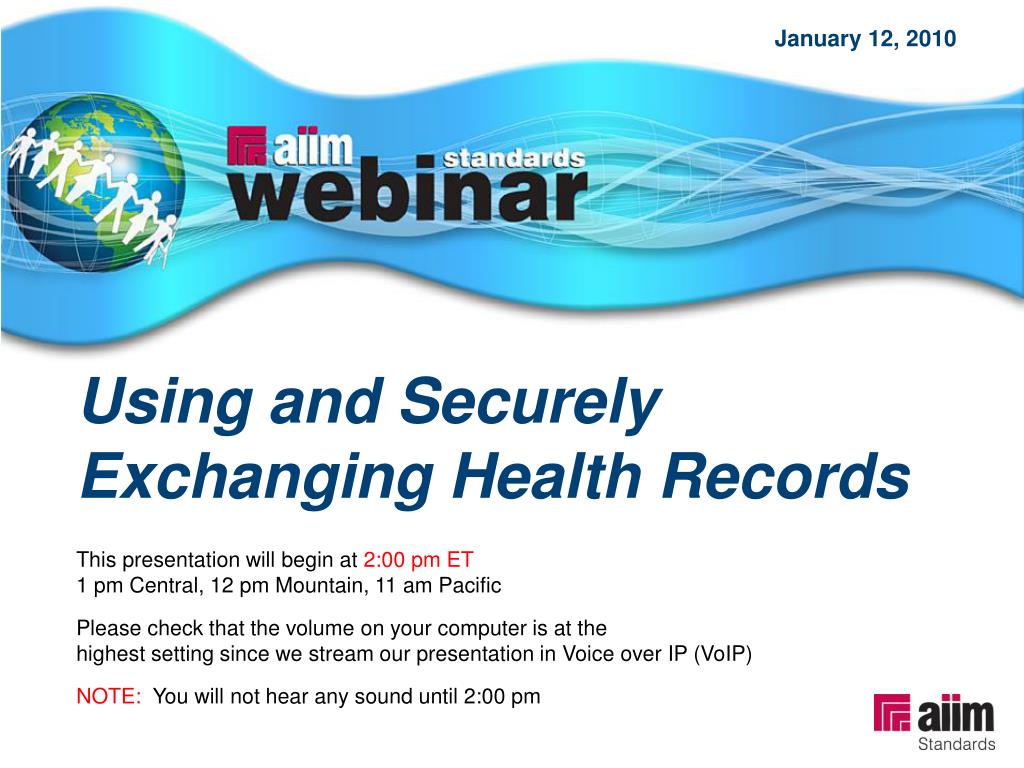 January 12, 2010

aiim standards webinar

Using and Securely Exchanging Health Records

This presentation will begin at 2:00 pm ET
1 pm Central, 12 pm Mountain, 11 am Pacific

Please check that the volume on your computer is at the highest setting since we stream our presentation in Voice over IP (VoIP)

NOTE: You will not hear any sound until 2:00 pm

aiim Standards